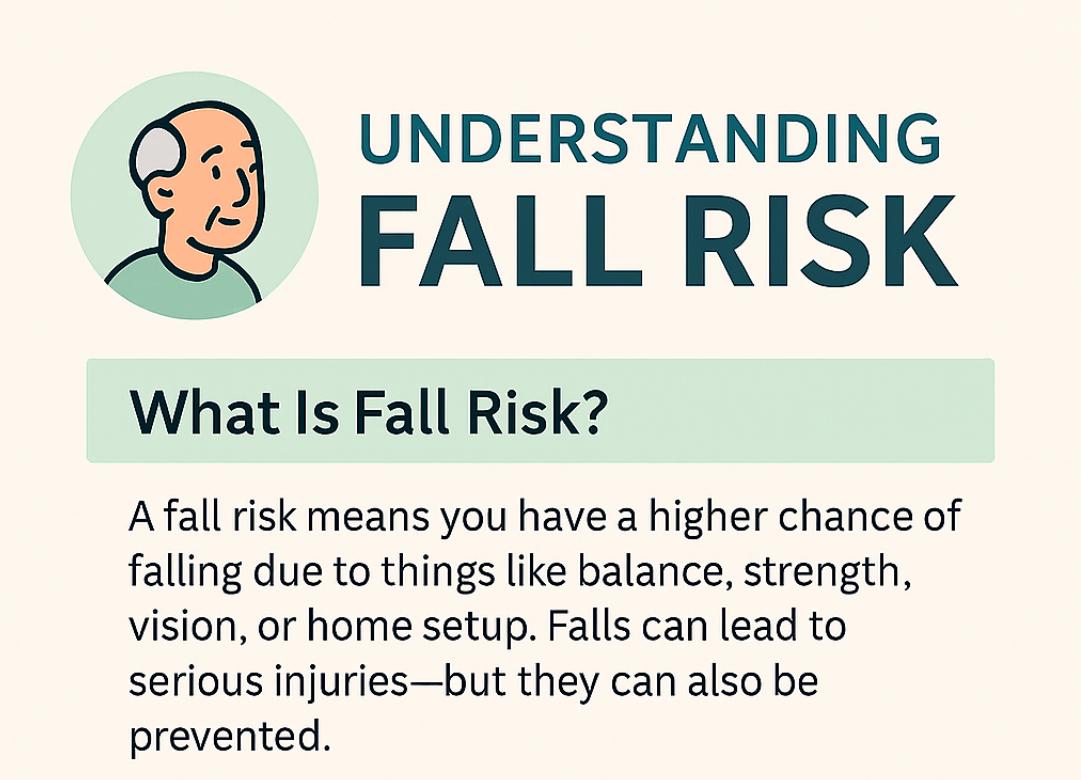 UNDERSTANDING
FALL RISK

What Is Fall Risk?

A fall risk means you have a higher chance of falling due to things like balance, strength, vision, or home setup. Falls can lead to serious injuries—but they can also be prevented.